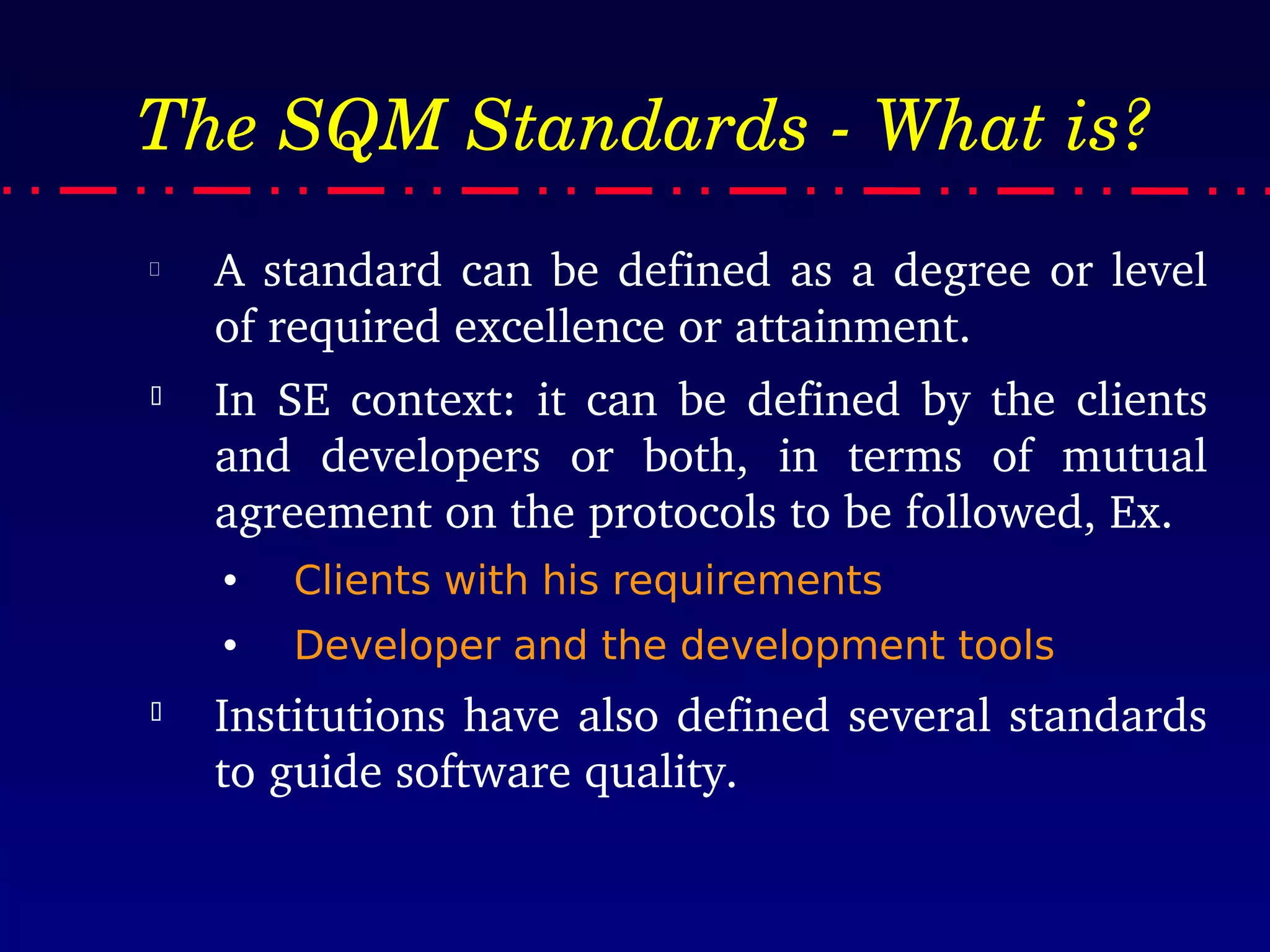 The SQM Standards - What is?

A standard can be defined as a degree or level of required excellence or attainment.

In SE context: it can be defined by the clients and developers or both, in terms of mutual agreement on the protocols to be followed, Ex.

• Clients with his requirements

• Developer and the development tools

Institutions have also defined several standards to guide software quality.